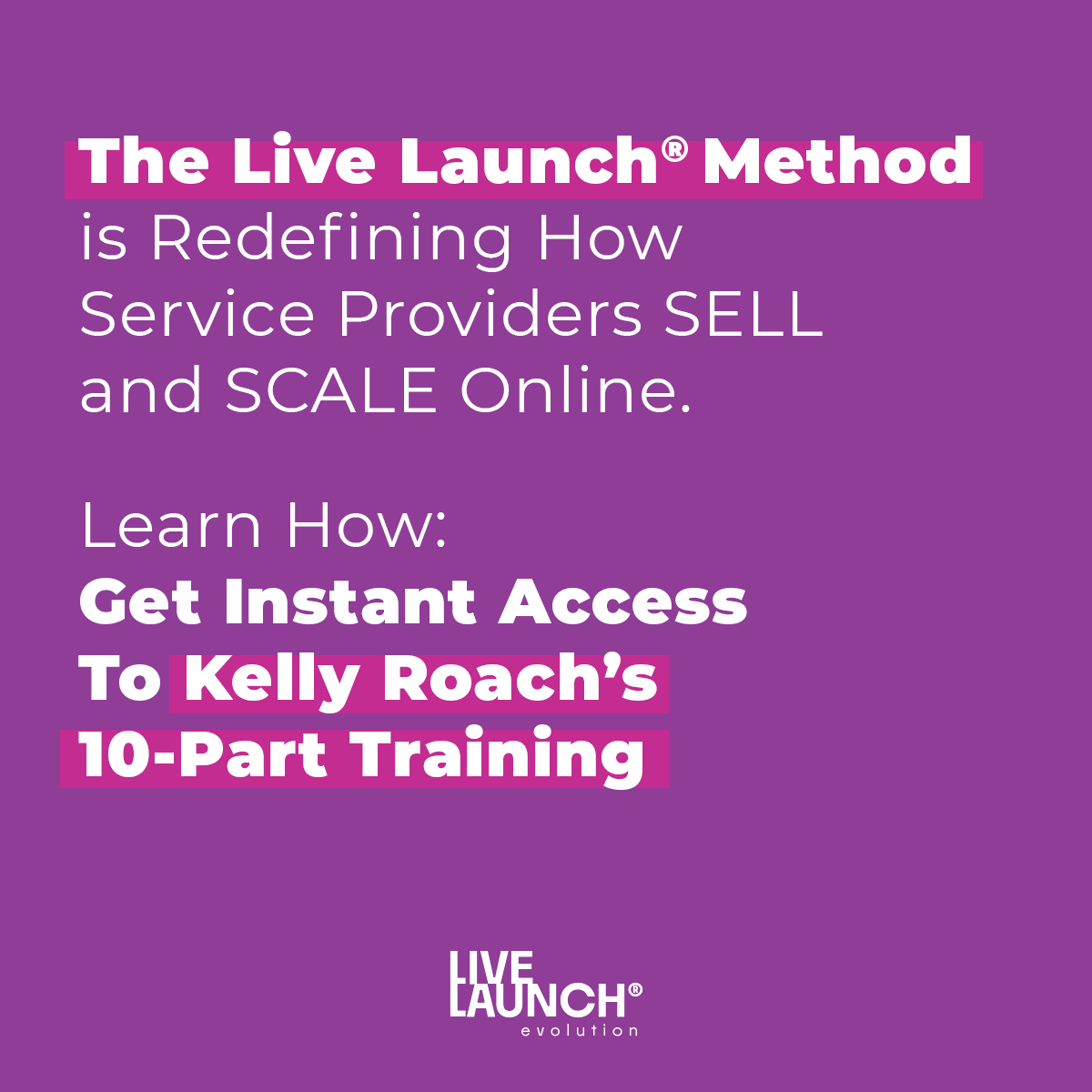 The Live Launch® Method is Redefining How Service Providers SELL and SCALE Online.

Learn How:
Get Instant Access To Kelly Roach's 10-Part Training

LIVE LAUNCH® evolution